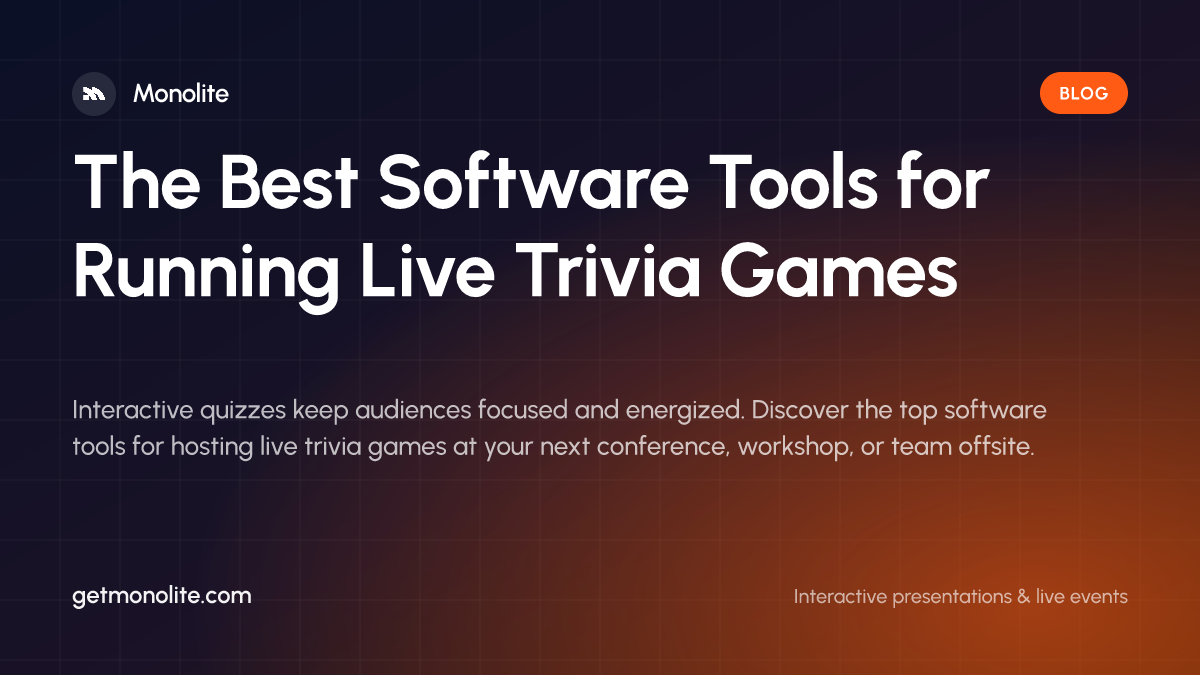 Monolite

BLOG

The Best Software Tools for Running Live Trivia Games

Interactive quizzes keep audiences focused and energized. Discover the top software tools for hosting live trivia games at your next conference, workshop, or team offsite.

getmonolite.com

Interactive presentations & live events